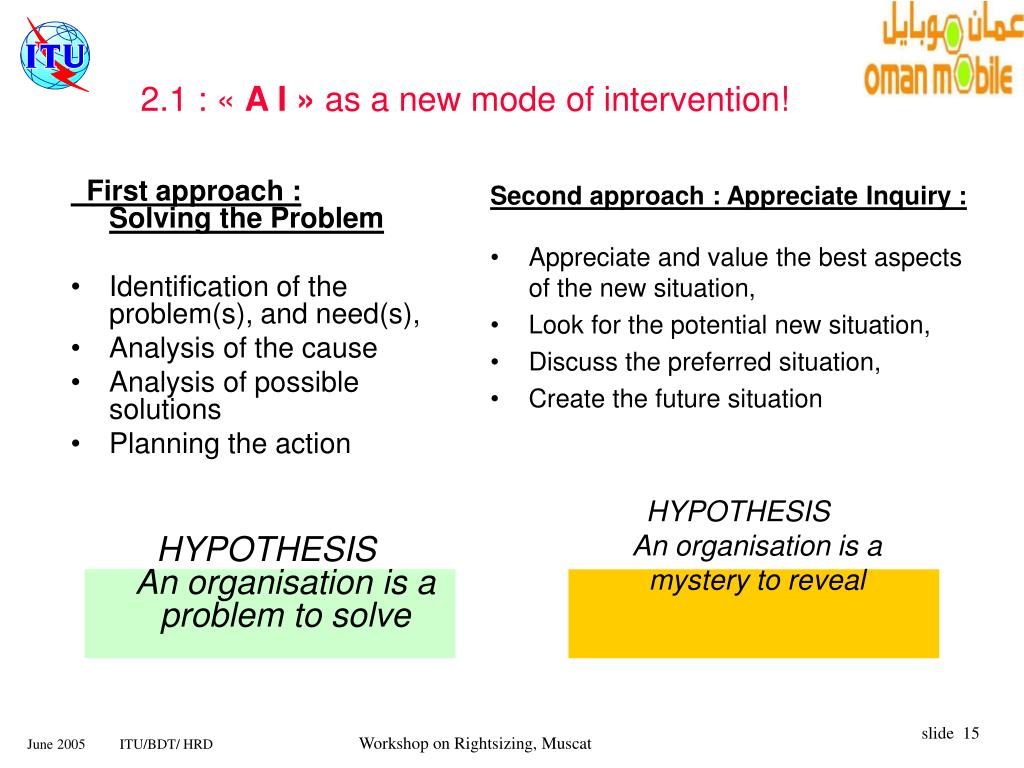 ITU

عمان موبايل
oman mobile

2.1 : « A I » as a new mode of intervention!

First approach : Solving the Problem

• Identification of the problem(s), and need(s),
• Analysis of the cause
• Analysis of possible solutions
• Planning the action

HYPOTHESIS
An organisation is a problem to solve

Second approach : Appreciate Inquiry :

• Appreciate and value the best aspects of the new situation,
• Look for the potential new situation,
• Discuss the preferred situation,
• Create the future situation

HYPOTHESIS
An organisation is a mystery to reveal

June 2005 ITU/BDT/ HRD Workshop on Rightsizing, Muscat slide 15